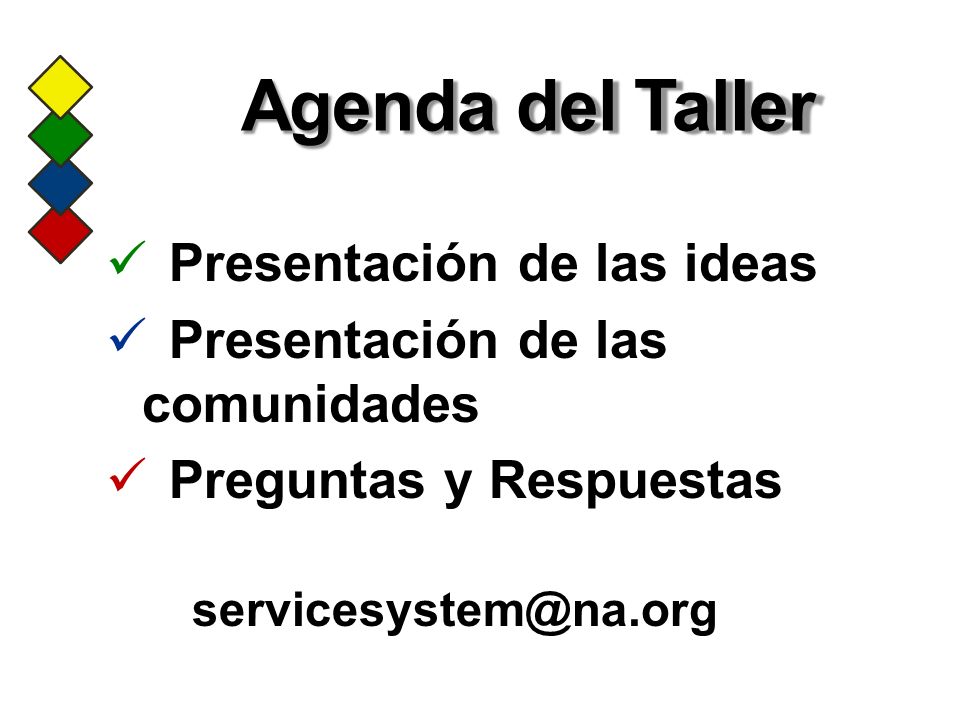 Agenda del Taller

✓ Presentación de las ideas
✓ Presentación de las comunidades
✓ Preguntas y Respuestas

servicesystem@na.org